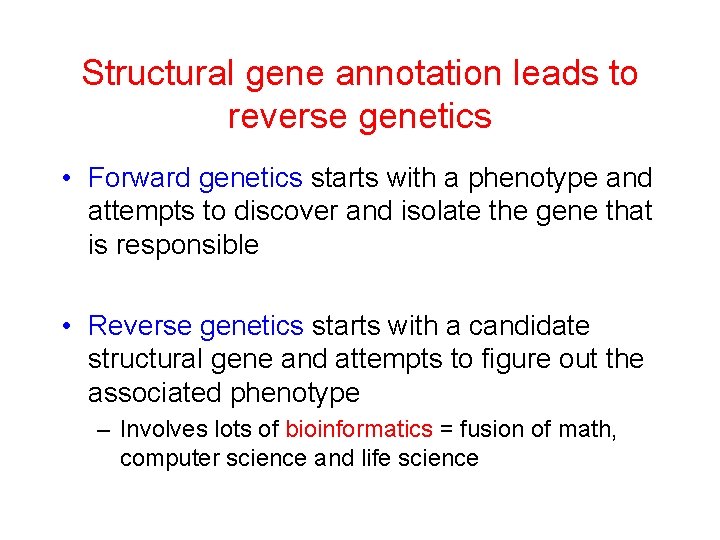 Structural gene annotation leads to reverse genetics

• Forward genetics starts with a phenotype and attempts to discover and isolate the gene that is responsible

• Reverse genetics starts with a candidate structural gene and attempts to figure out the associated phenotype

– Involves lots of bioinformatics = fusion of math, computer science and life science